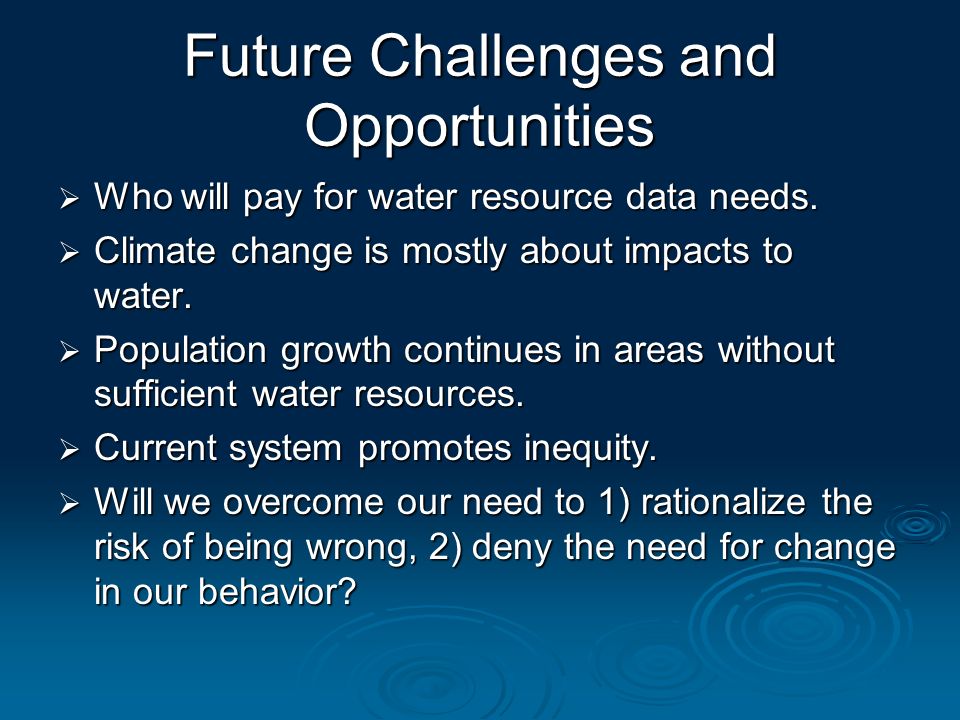 Future Challenges and Opportunities

➢ Who will pay for water resource data needs.

➢ Climate change is mostly about impacts to water.

➢ Population growth continues in areas without sufficient water resources.

➢ Current system promotes inequity.

➢ Will we overcome our need to 1) rationalize the risk of being wrong, 2) deny the need for change in our behavior?